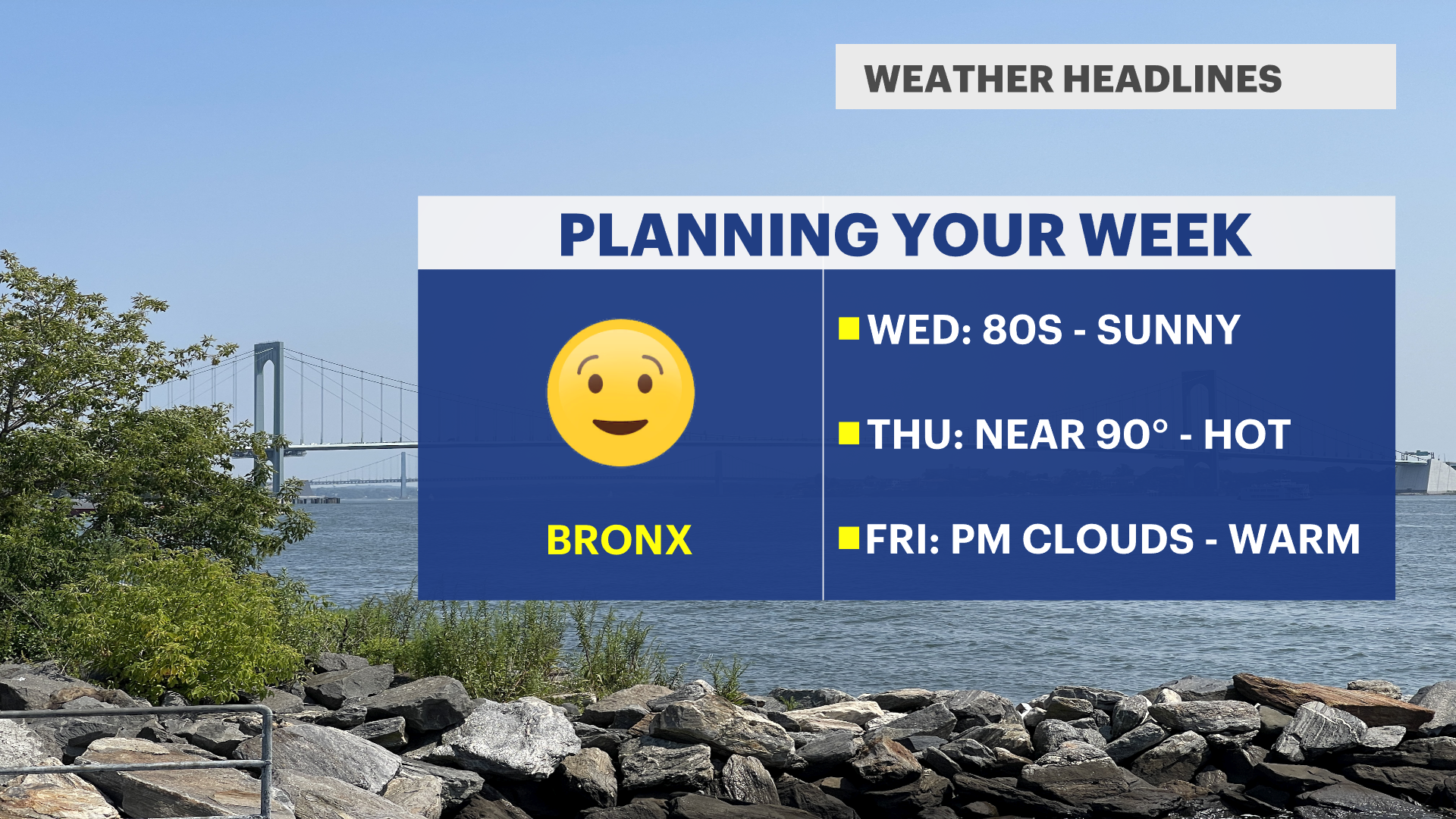 WEATHER HEADLINES

PLANNING YOUR WEEK

BRONX

WED: 80S - SUNNY

THU: NEAR 90° - HOT

FRI: PM CLOUDS - WARM